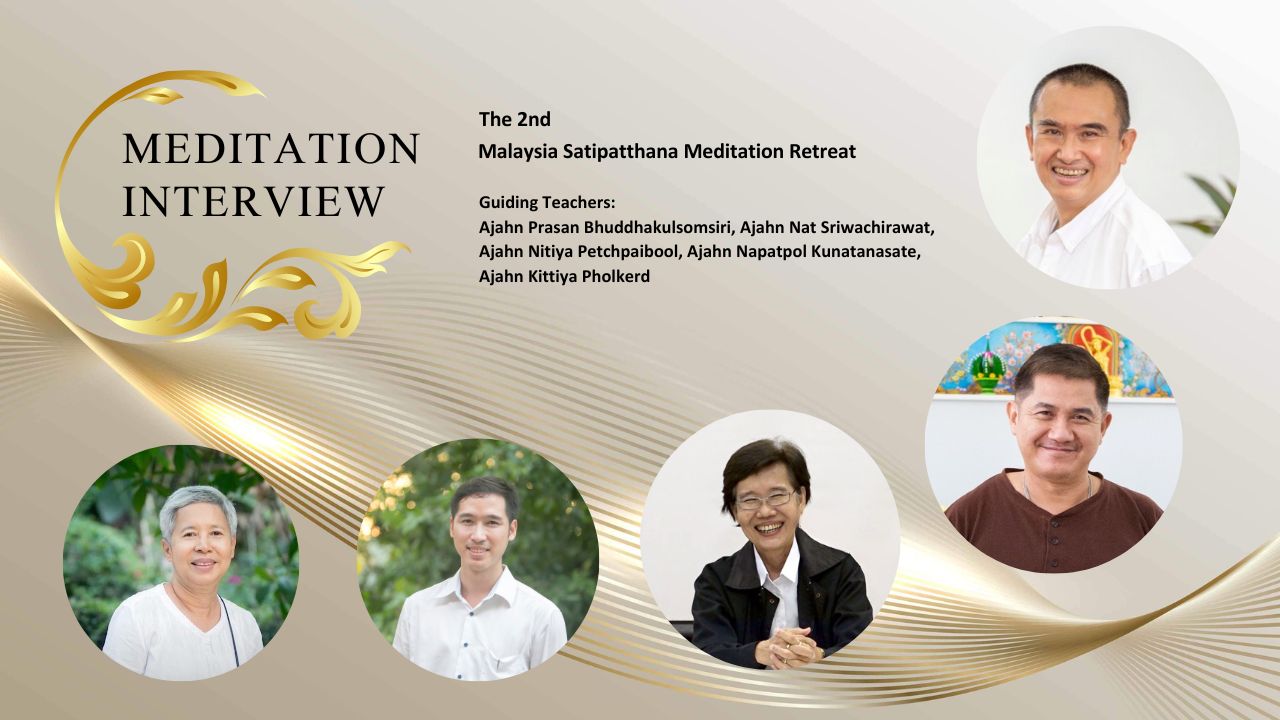 MEDITATION INTERVIEW

The 2nd
Malaysia Satipatthana Meditation Retreat

Guiding Teachers:
Ajahn Prasan Bhuddhakulsomsiri, Ajahn Nat Sriwachirawat, Ajahn Nitiya Petchpaibool, Ajahn Napatpol Kunatanasate, Ajahn Kittiya Pholkerd